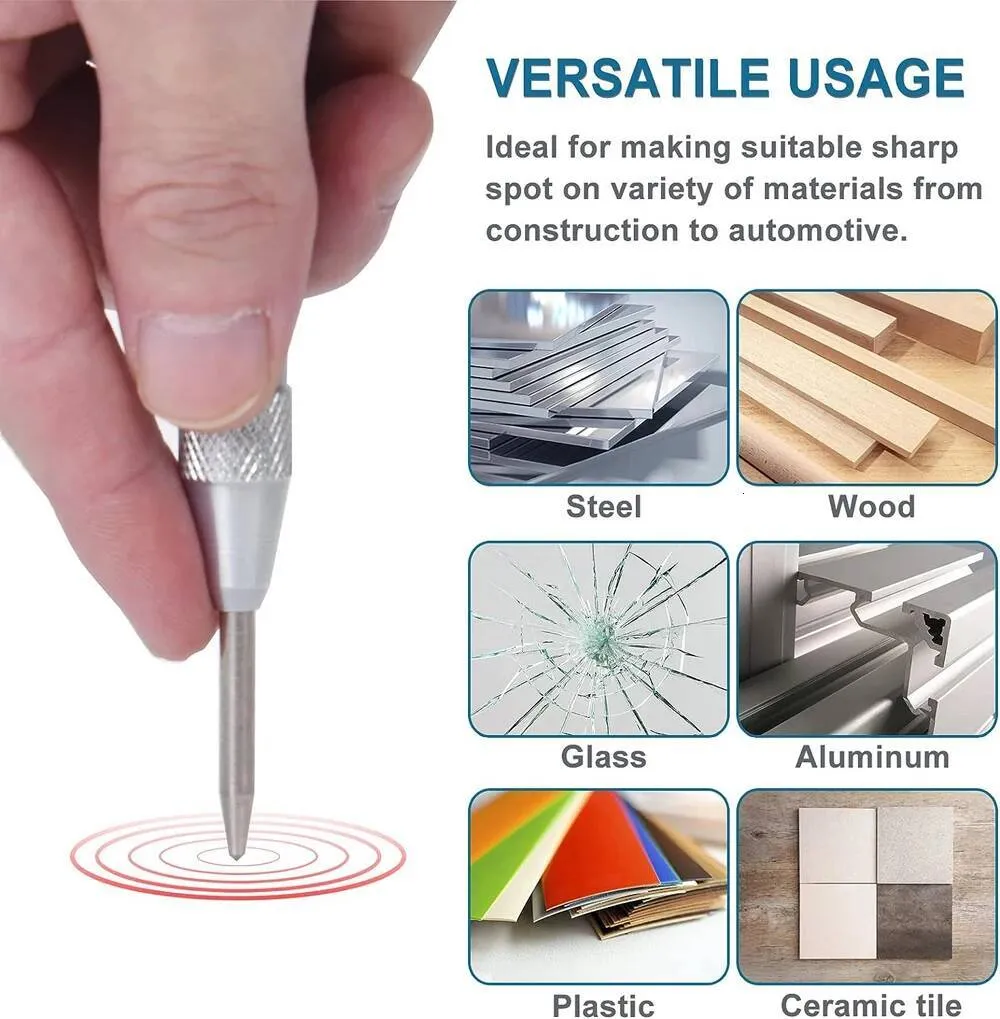 VERSATILE USAGE

Ideal for making suitable sharp spot on variety of materials from construction to automotive.

Steel

Wood

Glass

Aluminum

Plastic

Ceramic tile